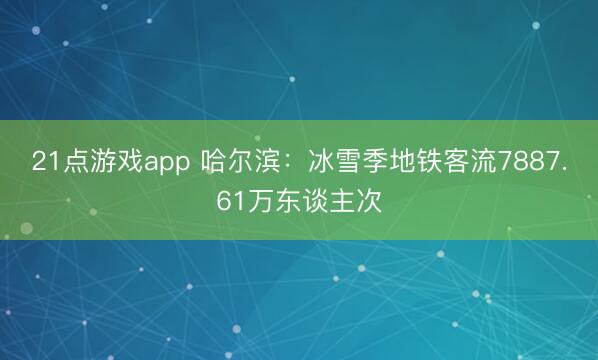 21点游戏app 哈尔滨：冰雪季地铁客流7887.61万东谈主次